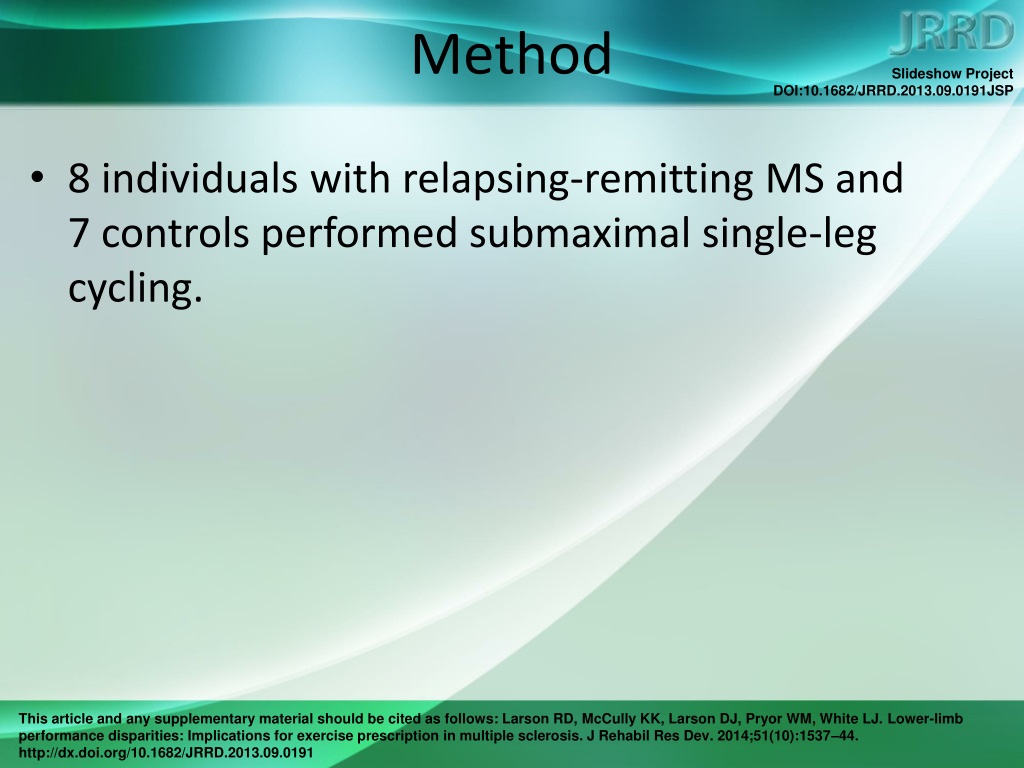 Method

JRRD

Slideshow Project
DOI:10.1682/JRRD.2013.09.0191JSP

• 8 individuals with relapsing-remitting MS and 7 controls performed submaximal single-leg cycling.

This article and any supplementary material should be cited as follows: Larson RD, McCully KK, Larson DJ, Pryor WM, White LJ. Lower-limb performance disparities: Implications for exercise prescription in multiple sclerosis. J Rehabil Res Dev. 2014;51(10):1537–44. http://dx.doi.org/10.1682/JRRD.2013.09.0191